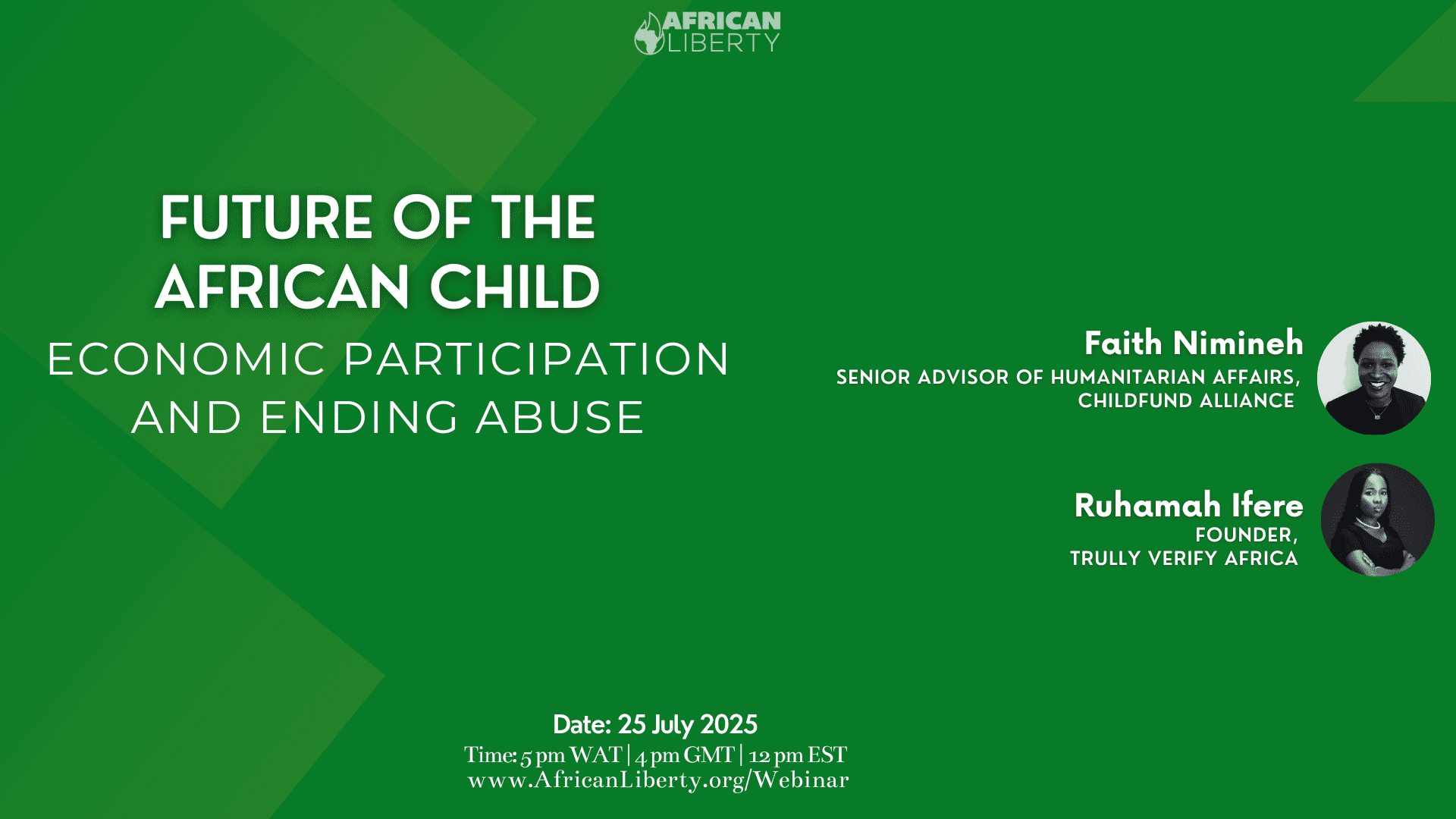 AFRICAN LIBERTY

FUTURE OF THE AFRICAN CHILD
ECONOMIC PARTICIPATION AND ENDING ABUSE

Faith Nimineh
SENIOR ADVISOR OF HUMANITARIAN AFFAIRS, CHILDFUND ALLIANCE

Ruhamah Ifere
FOUNDER, TRULLY VERIFY AFRICA

Date: 25 July 2025
Time: 5 pm WAT | 4 pm GMT | 12 pm EST
www.AfricanLiberty.org/Webinar